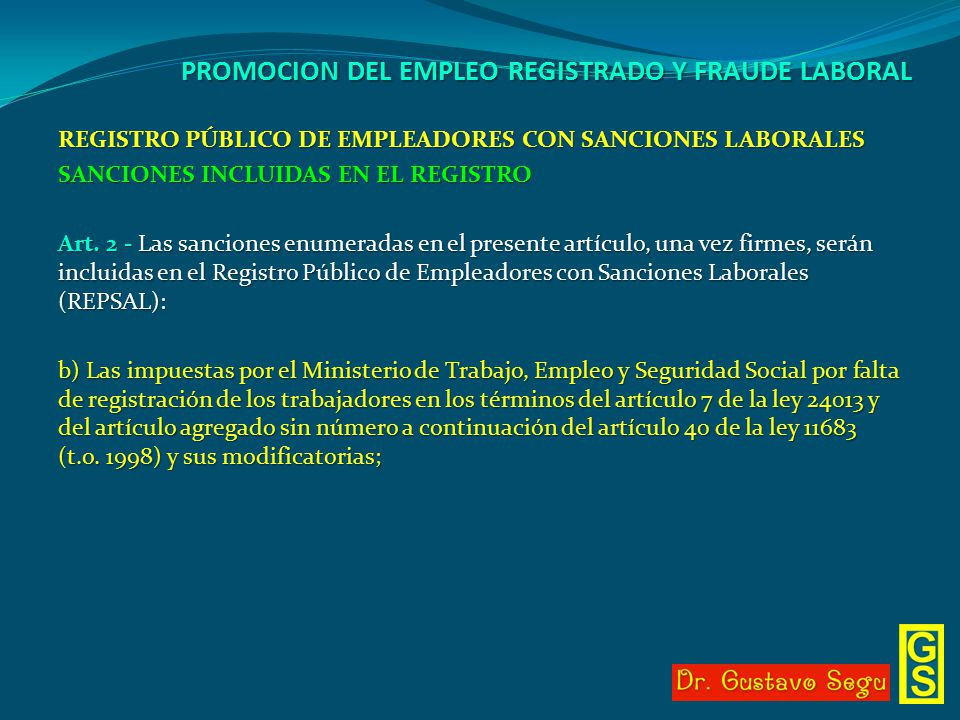 PROMOCION DEL EMPLEO REGISTRADO Y FRAUDE LABORAL

REGISTRO PÚBLICO DE EMPLEADORES CON SANCIONES LABORALES

SANCIONES INCLUIDAS EN EL REGISTRO

Art. 2 - Las sanciones enumeradas en el presente artículo, una vez firmes, serán incluidas en el Registro Público de Empleadores con Sanciones Laborales (REPSAL):

b) Las impuestas por el Ministerio de Trabajo, Empleo y Seguridad Social por falta de registración de los trabajadores en los términos del artículo 7 de la ley 24013 y del artículo agregado sin número a continuación del artículo 40 de la ley 11683 (t.o. 1998) y sus modificatorias;

Dr. Gustavo Segu

GS